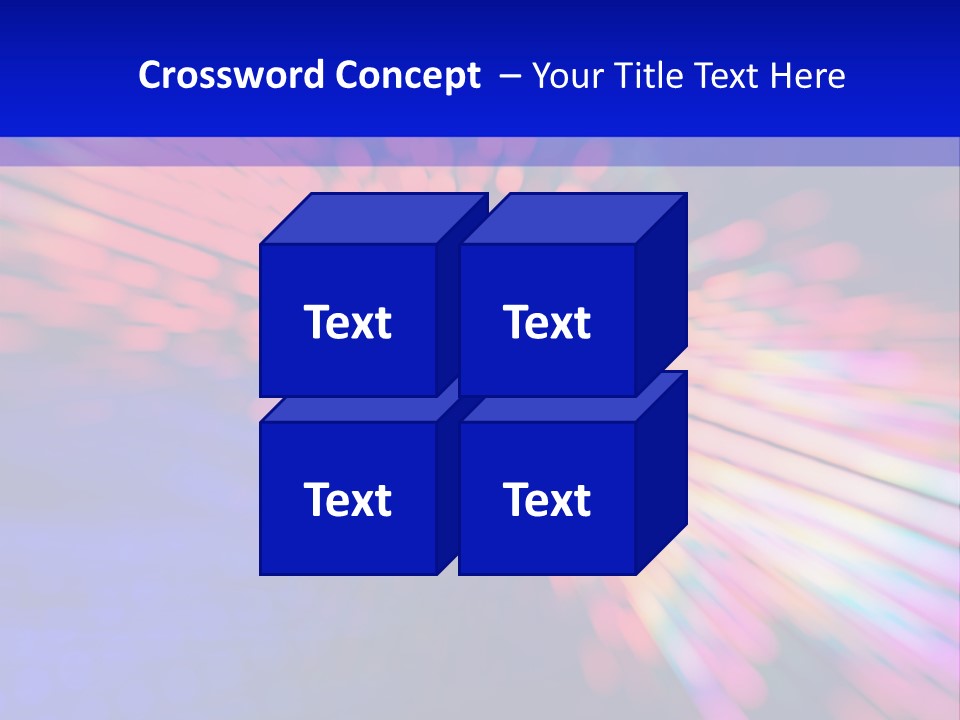 Crossword Concept – Your Title Text Here

Text

Text

Text

Text